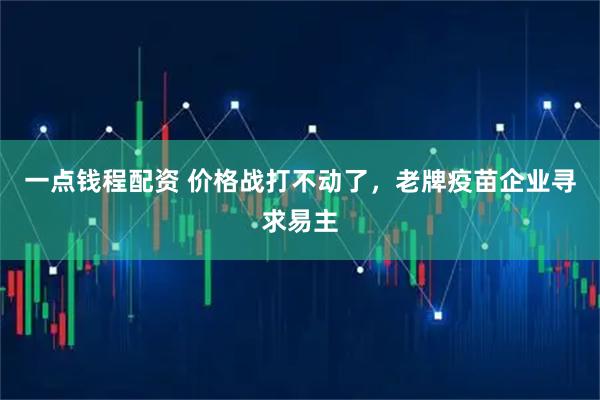 一点钱程配资 价格战打不动了，老牌疫苗企业寻求易主